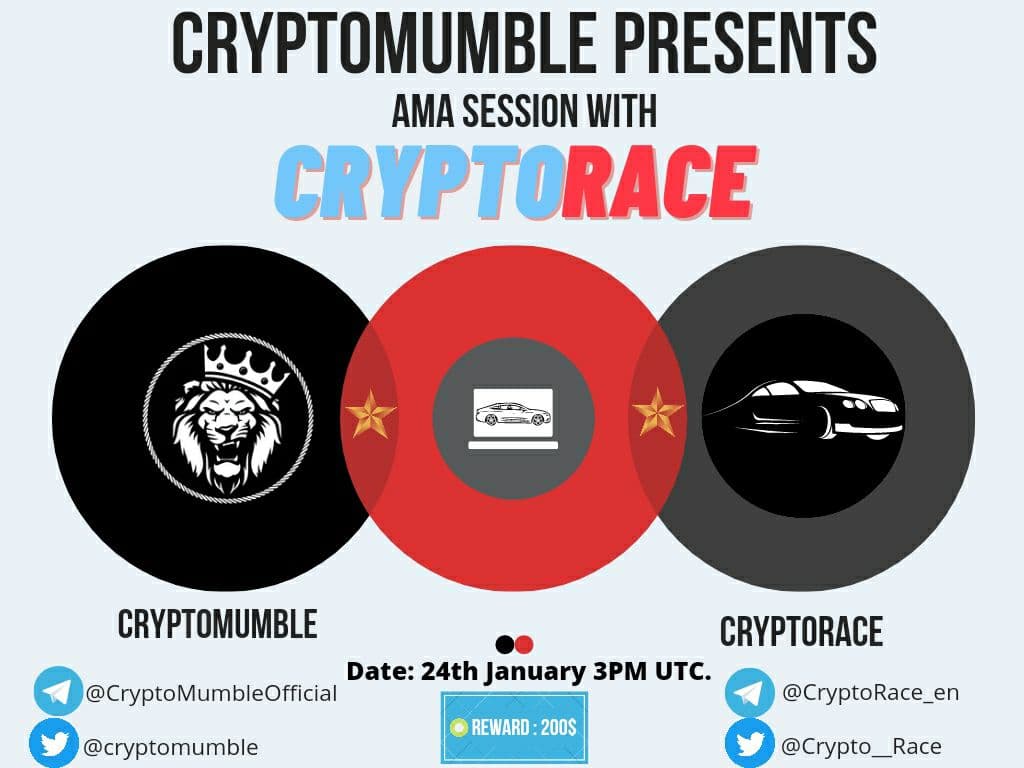 CRYPTOMUMBLE PRESENTS
AMA SESSION WITH
CRYPTORACE

CRYPTOMUMBLE

CRYPTORACE

Date: 24th January 3PM UTC.

@CryptoMumbleOfficial

@cryptomumble

REWARD : 200$

@CryptoRace_en

@Crypto__Race